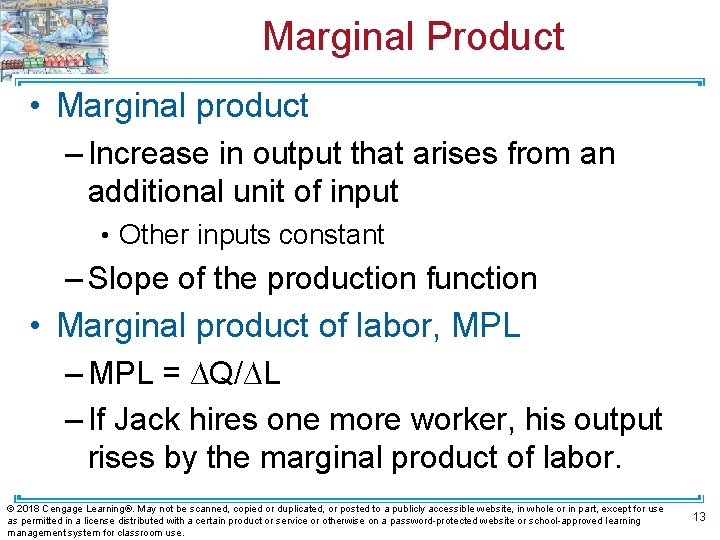 Marginal Product

• Marginal product

– Increase in output that arises from an additional unit of input

• Other inputs constant

– Slope of the production function

• Marginal product of labor, MPL

– MPL = $\Delta Q/\Delta L$

– If Jack hires one more worker, his output rises by the marginal product of labor.

© 2018 Cengage Learning®. May not be scanned, copied or duplicated, or posted to a publicly accessible website, in whole or in part, except for use as permitted in a license distributed with a certain product or service or otherwise on a password-protected website or school-approved learning management system for classroom use.

13